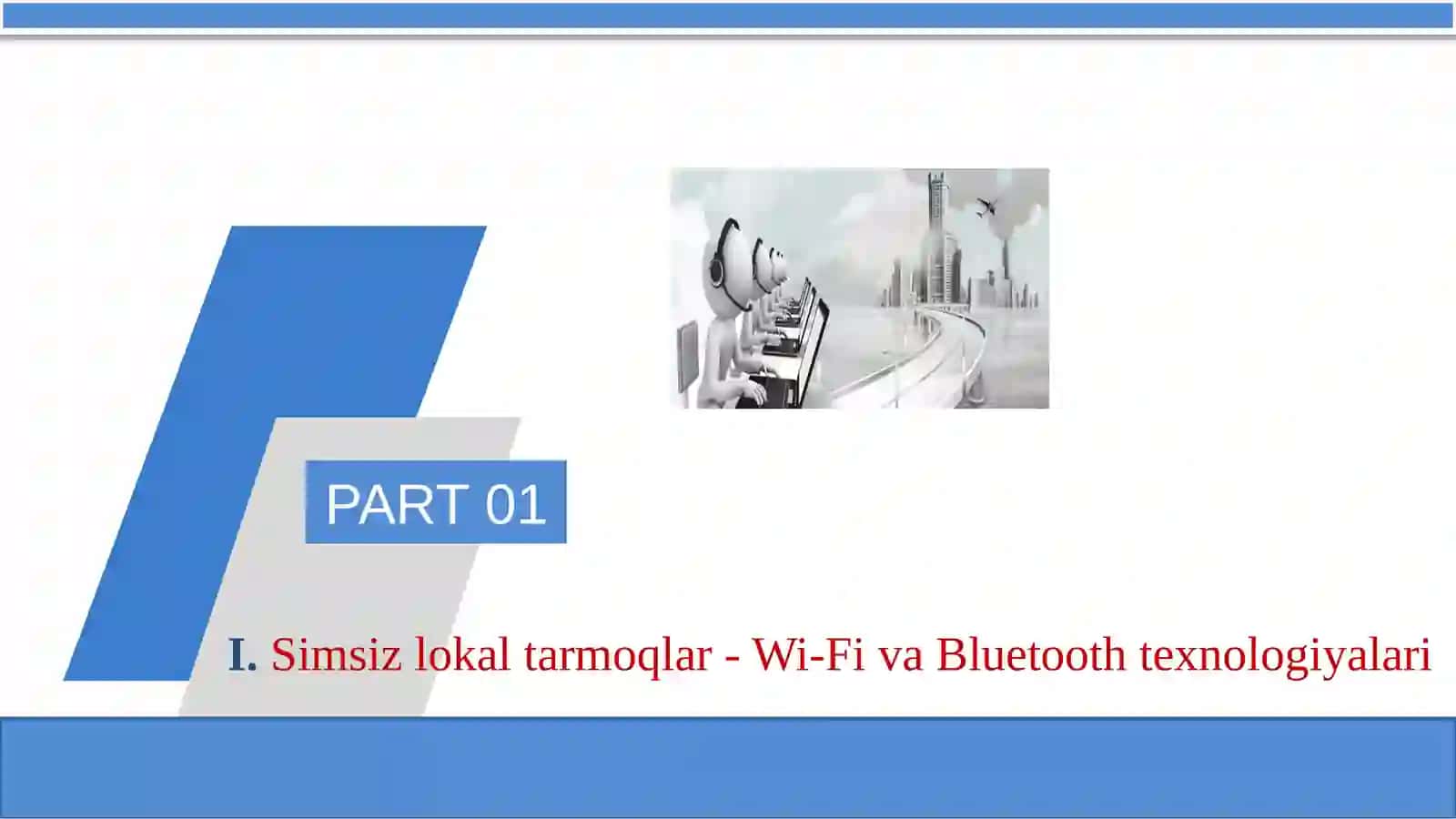 PART 01

I. Simsiz lokal tarmoqlar - Wi-Fi va Bluetooth texnologiyalari